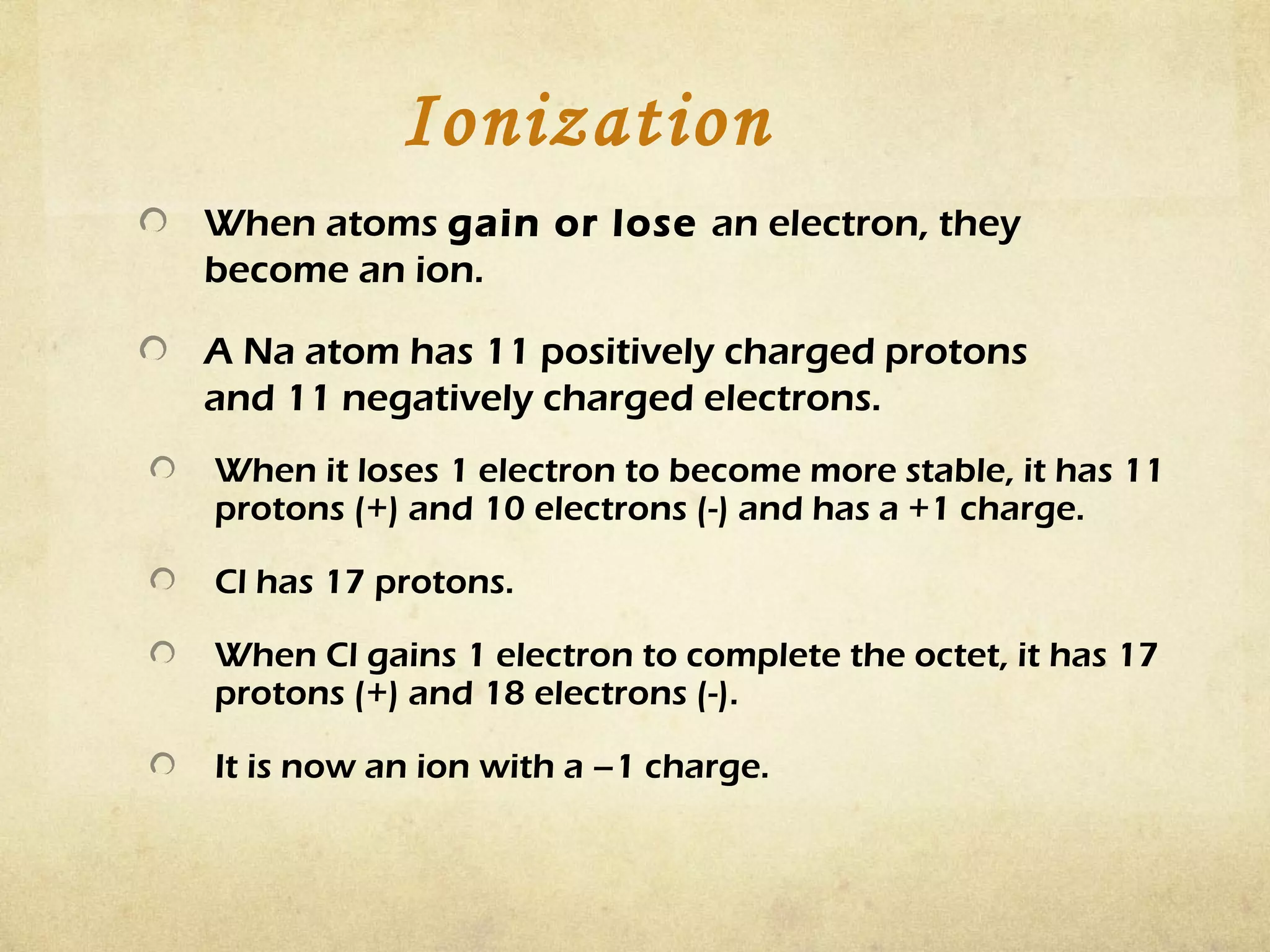 Ionization

When atoms gain or lose an electron, they become an ion.

A Na atom has 11 positively charged protons and 11 negatively charged electrons.

When it loses 1 electron to become more stable, it has 11 protons (+) and 10 electrons (-) and has a +1 charge.

Cl has 17 protons.

When Cl gains 1 electron to complete the octet, it has 17 protons (+) and 18 electrons (-).

It is now an ion with a –1 charge.